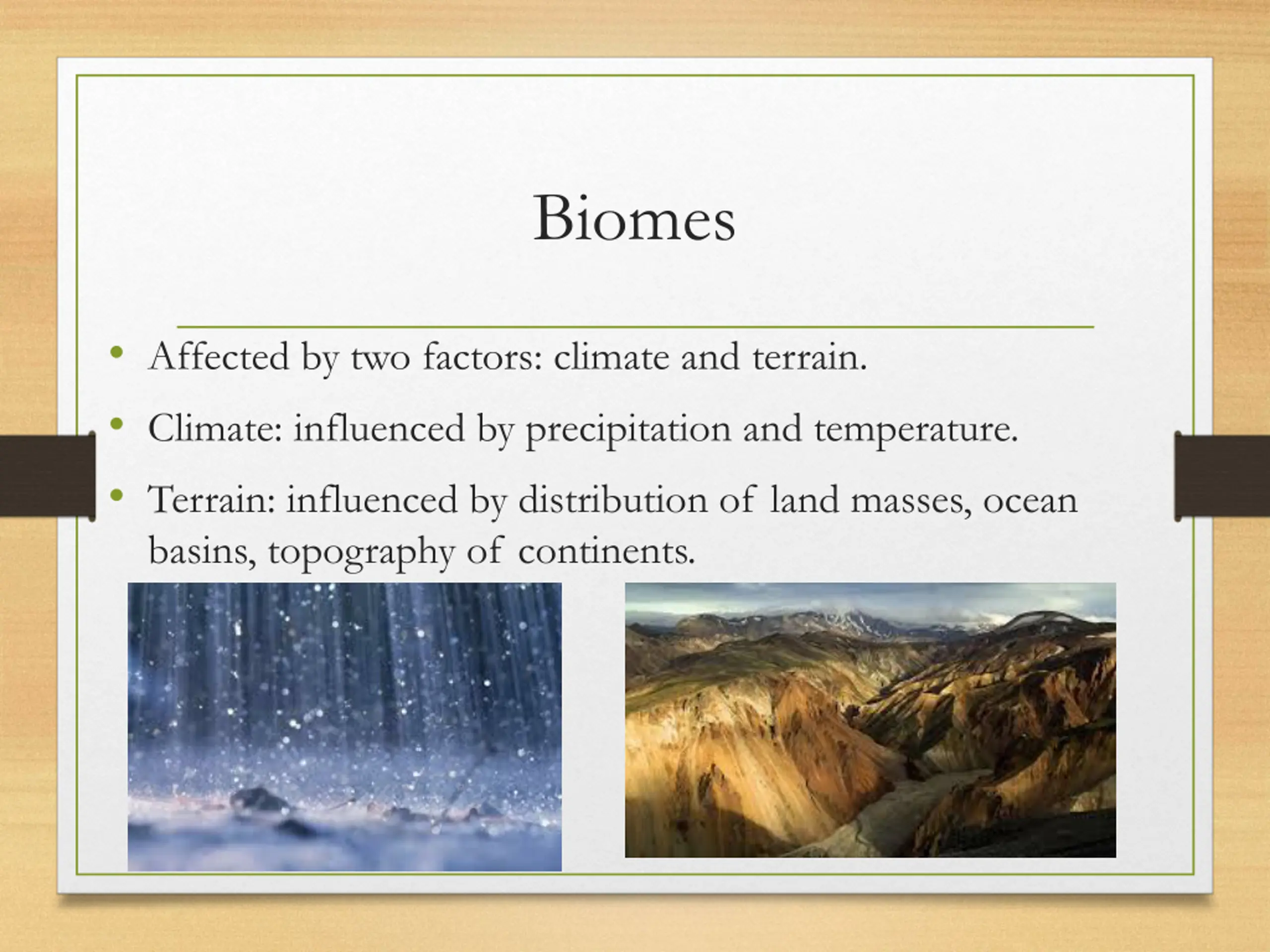 Biomes

• Affected by two factors: climate and terrain.
• Climate: influenced by precipitation and temperature.
• Terrain: influenced by distribution of land masses, ocean basins, topography of continents.